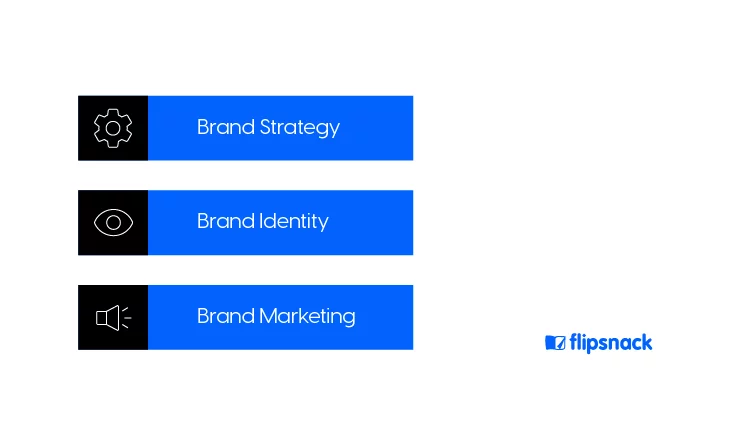 Brand Strategy

Brand Identity

Brand Marketing

flipsnack